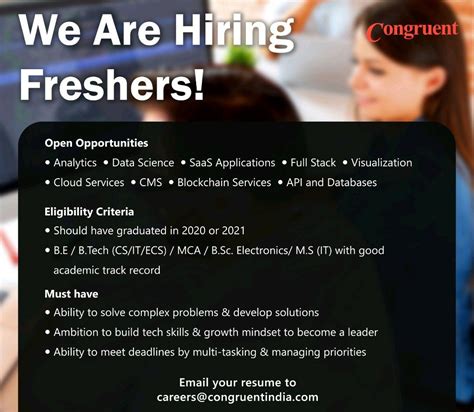 We Are Hiring Freshers!

Congruent

Open Opportunities
• Analytics • Data Science • SaaS Applications • Full Stack • Visualization
• Cloud Services • CMS • Blockchain Services • API and Databases

Eligibility Criteria
• Should have graduated in 2020 or 2021
• B.E / B.Tech (CS/IT/ECS) / MCA / B.Sc. Electronics/ M.S (IT) with good academic track record

Must have
• Ability to solve complex problems & develop solutions
• Ambition to build tech skills & growth mindset to become a leader
• Ability to meet deadlines by multi-tasking & managing priorities

Email your resume to
careers@congruentindia.com